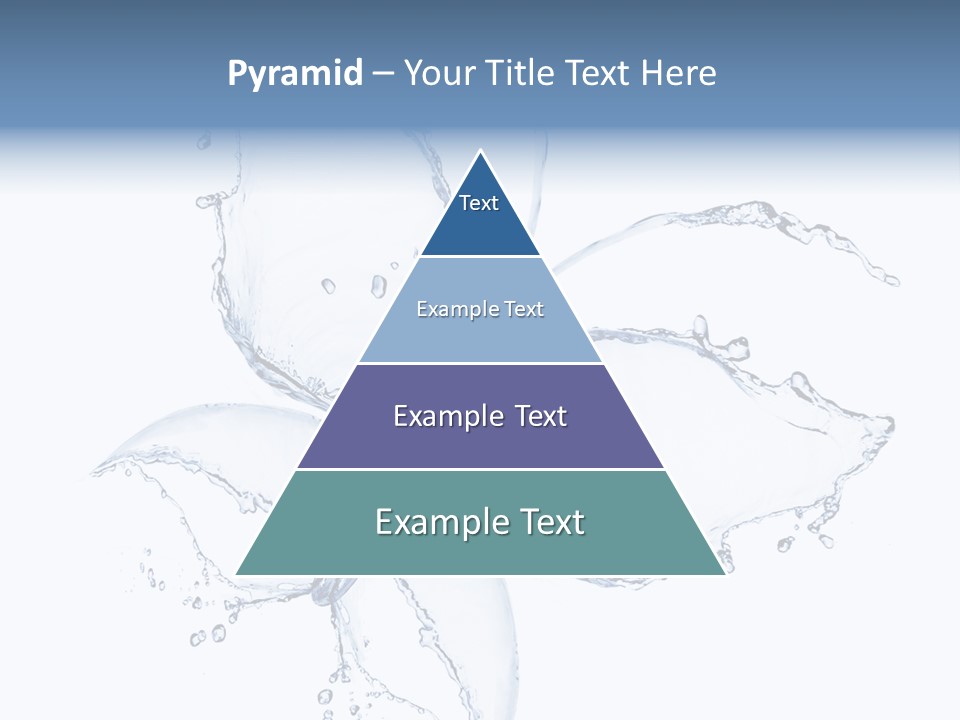 Pyramid – Your Title Text Here

Text

Example Text

Example Text

Example Text